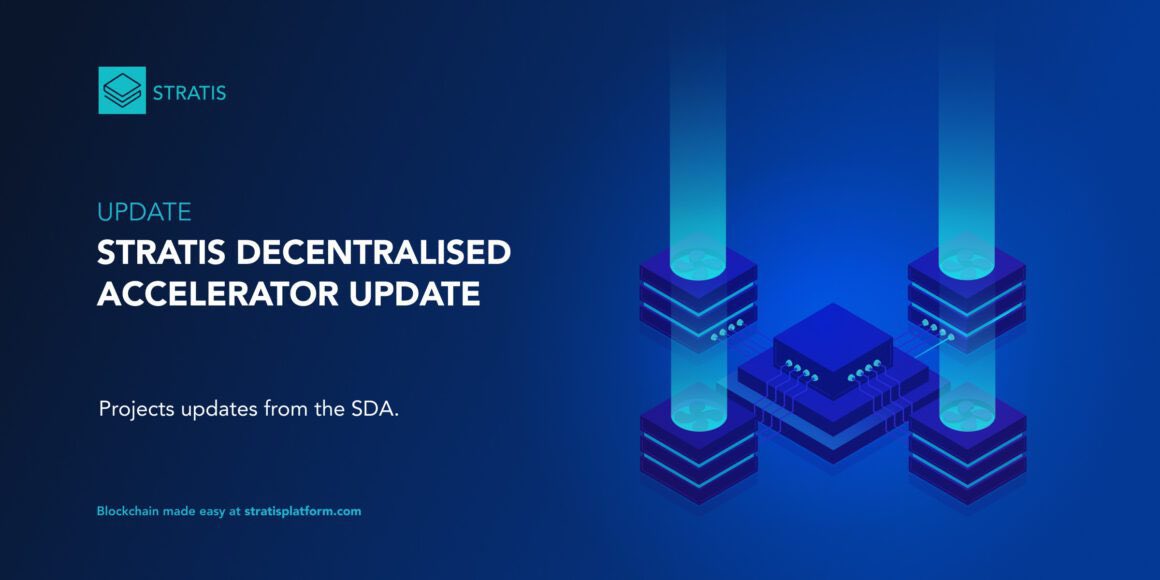 STRATIS

UPDATE

STRATIS DECENTRALISED ACCELERATOR UPDATE

Projects updates from the SDA.

Blockchain made easy at stratisplatform.com